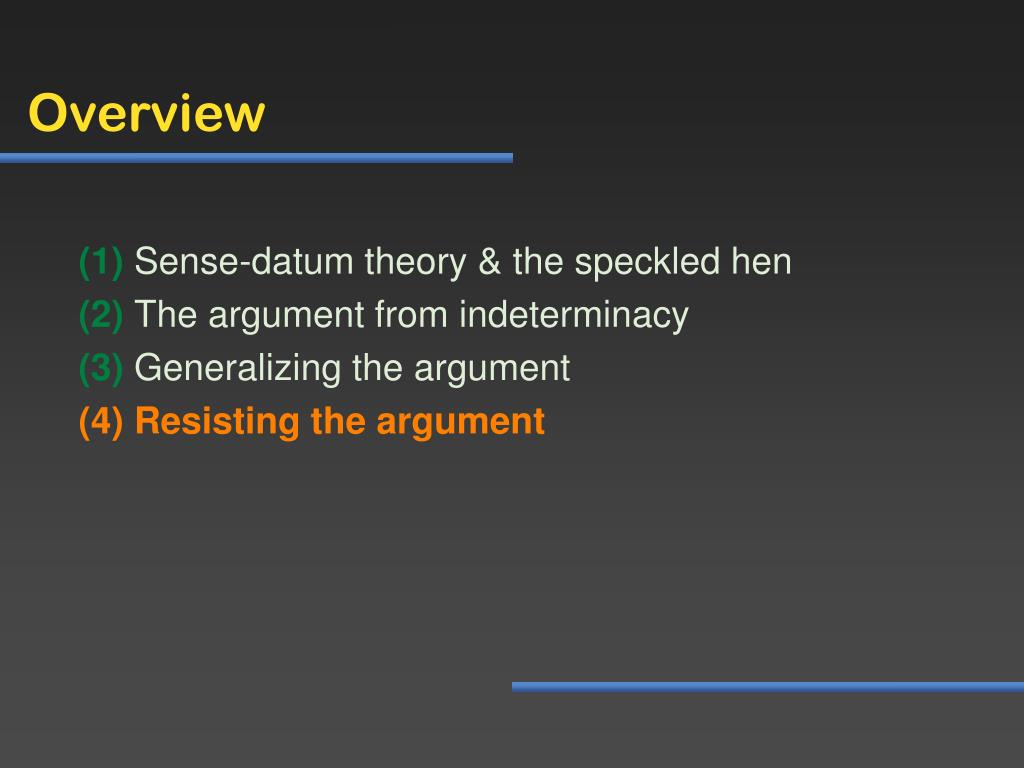 Overview

(1) Sense-datum theory & the speckled hen
(2) The argument from indeterminacy
(3) Generalizing the argument
(4) Resisting the argument